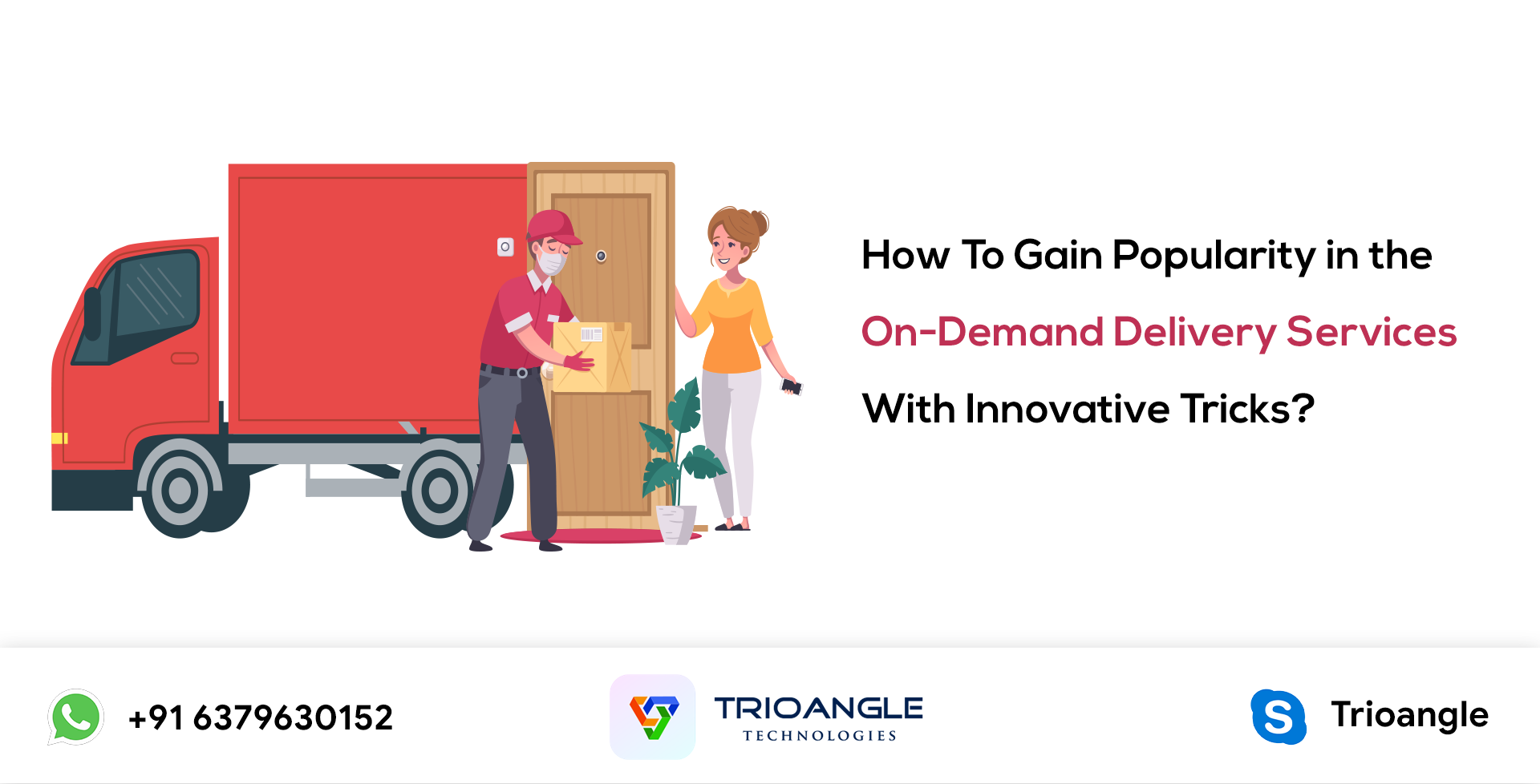 How To Gain Popularity in the
On-Demand Delivery Services
With Innovative Tricks?

+91 6379630152

TRIOANGLE
TECHNOLOGIES

Trioangle